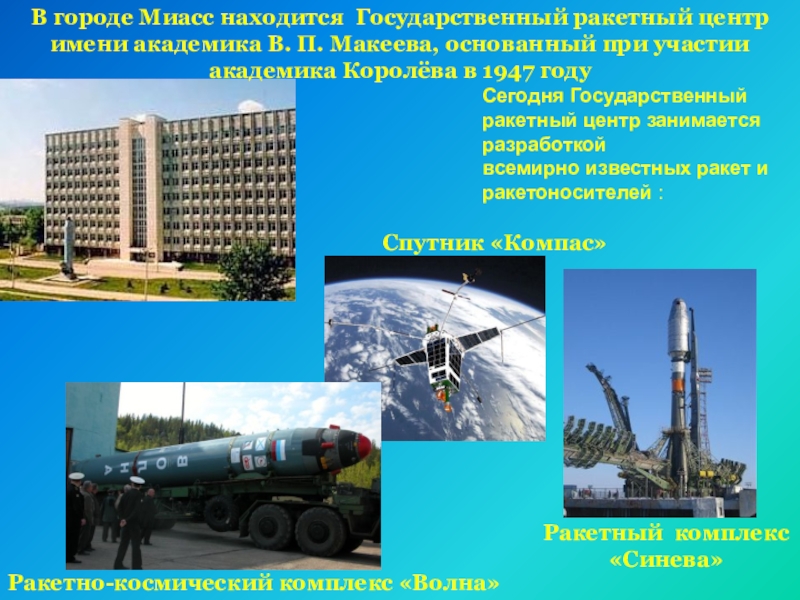 В городе Миасс находится Государственный ракетный центр имени академика В. П. Макеева, основанный при участии академика Королёва в 1947 году

Сегодня Государственный ракетный центр занимается разработкой
всемирно известных ракет и ракетоносителей :

Спутник «Компас»

ВОЛНА

Ракетный комплекс «Синева»

Ракетно-космический комплекс «Волна»